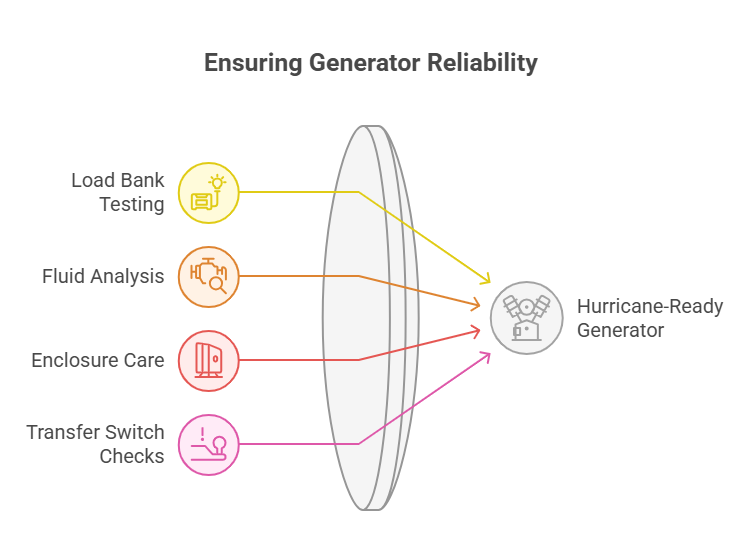 Ensuring Generator Reliability

Load Bank Testing

Fluid Analysis

Enclosure Care

Transfer Switch Checks

Hurricane-Ready Generator